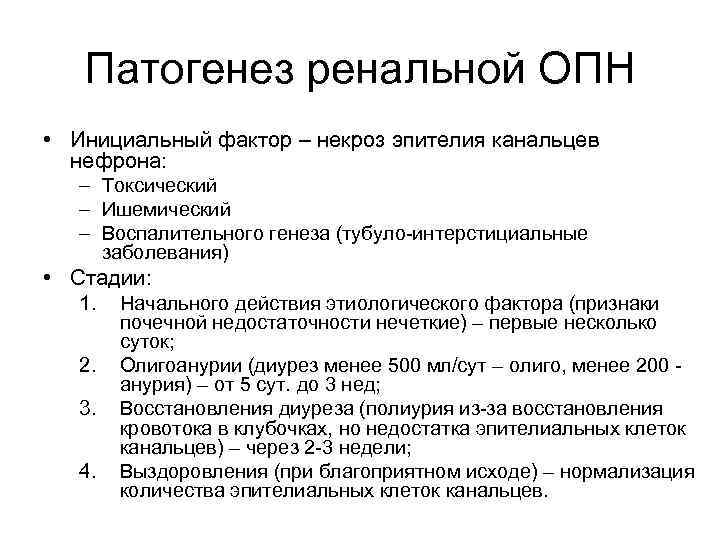 Патогенез ренальной ОПН

• Инициальный фактор – некроз эпителия канальцев нефрона:
  – Токсический
  – Ишемический
  – Воспалительного генеза (тубуло-интерстициальные заболевания)
• Стадии:
  1. Начального действия этиологического фактора (признаки почечной недостаточности нечеткие) – первые несколько суток;
  2. Олигоанурии (диурез менее 500 мл/сут – олиго, менее 200 - анурия) – от 5 сут. до 3 нед;
  3. Восстановления диуреза (полиурия из-за восстановления кровотока в клубочках, но недостатка эпителиальных клеток канальцев) – через 2-3 недели;
  4. Выздоровления (при благоприятном исходе) – нормализация количества эпителиальных клеток канальцев.